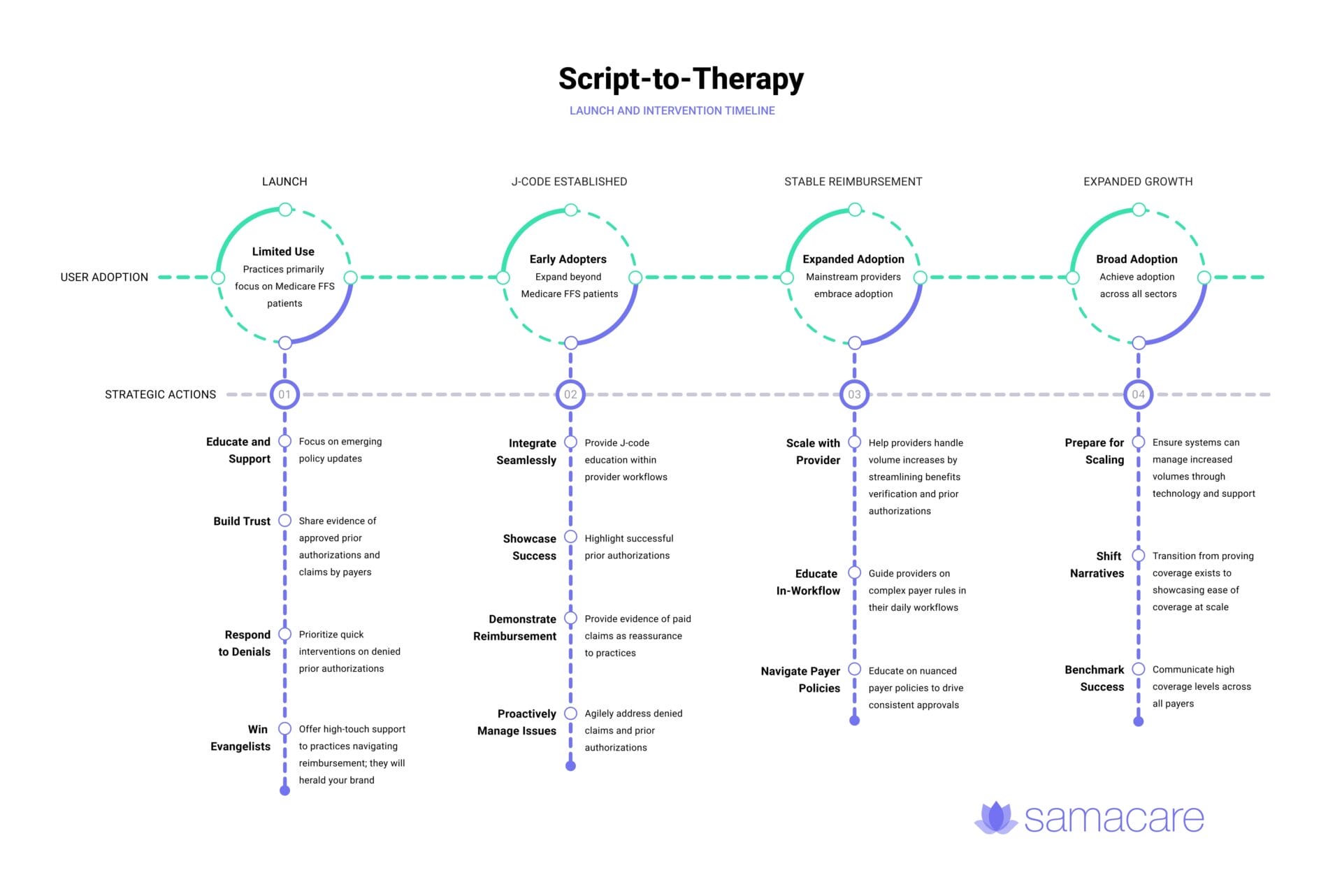 Script-to-Therapy

LAUNCH AND INTERVENTION TIMELINE

USER ADOPTION

STRATEGIC ACTIONS

LAUNCH

Limited Use
Practices primarily focus on Medicare FFS patients

01

Educate and Support
Focus on emerging policy updates

Build Trust
Share evidence of approved prior authorizations and claims by payers

Respond to Denials
Prioritize quick interventions on denied prior authorizations

Win Evangelists
Offer high-touch support to practices navigating reimbursement; they will herald your brand

J-CODE ESTABLISHED

Early Adopters
Expand beyond Medicare FFS patients

02

Integrate Seamlessly
Provide J-code education within provider workflows

Showcase Success
Highlight successful prior authorizations

Demonstrate Reimbursement
Provide evidence of paid claims as reassurance to practices

Proactively Manage Issues
Agilely address denied claims and prior authorizations

STABLE REIMBURSEMENT

Expanded Adoption
Mainstream providers embrace adoption

03

Scale with Provider
Help providers handle volume increases by streamlining benefits verification and prior authorizations

Educate In-Workflow
Guide providers on complex payer rules in their daily workflows

Navigate Payer Policies
Educate on nuanced payer policies to drive consistent approvals

EXPANDED GROWTH

Broad Adoption
Achieve adoption across all sectors

04

Prepare for Scaling
Ensure systems can manage increased volumes through technology and support

Shift Narratives
Transition from proving coverage exists to showcasing ease of coverage at scale

Benchmark Success
Communicate high coverage levels across all payers

samacare